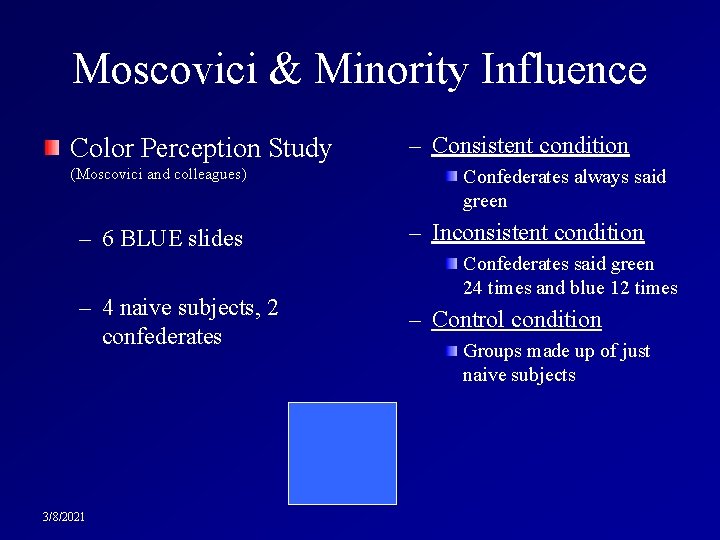 Moscovici & Minority Influence

Color Perception Study
(Moscovici and colleagues)

– 6 BLUE slides

– 4 naive subjects, 2 confederates

– Consistent condition

Confederates always said green

– Inconsistent condition

Confederates said green 24 times and blue 12 times

– Control condition

Groups made up of just naive subjects

3/8/2021